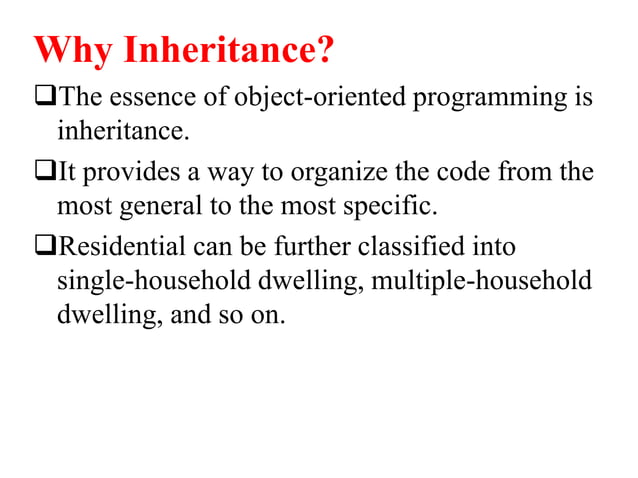 Why Inheritance?

❑The essence of object-oriented programming is inheritance.

❑It provides a way to organize the code from the most general to the most specific.

❑Residential can be further classified into single-household dwelling, multiple-household dwelling, and so on.